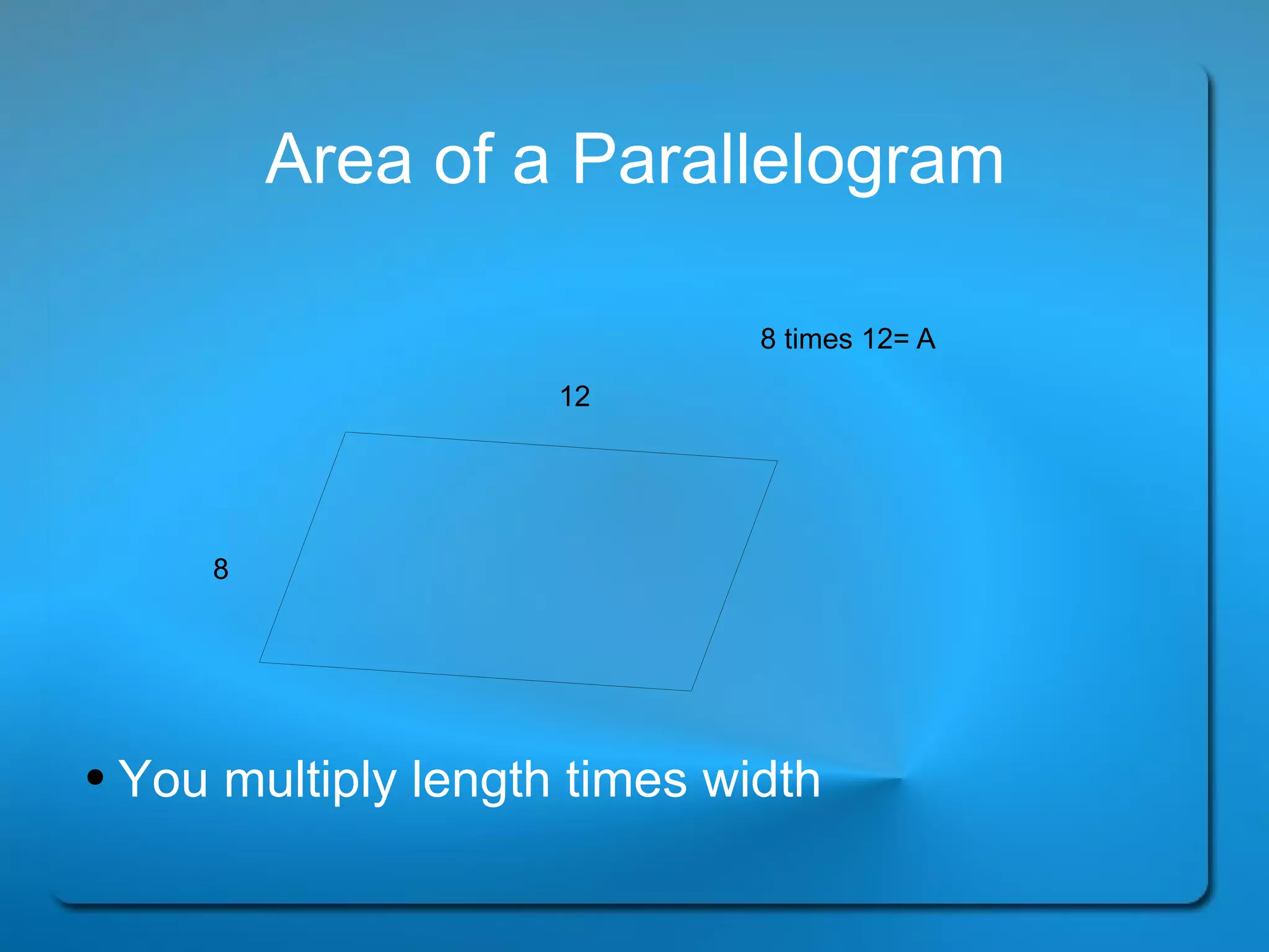 Area of a Parallelogram

8 times 12= A

12

8

• You multiply length times width